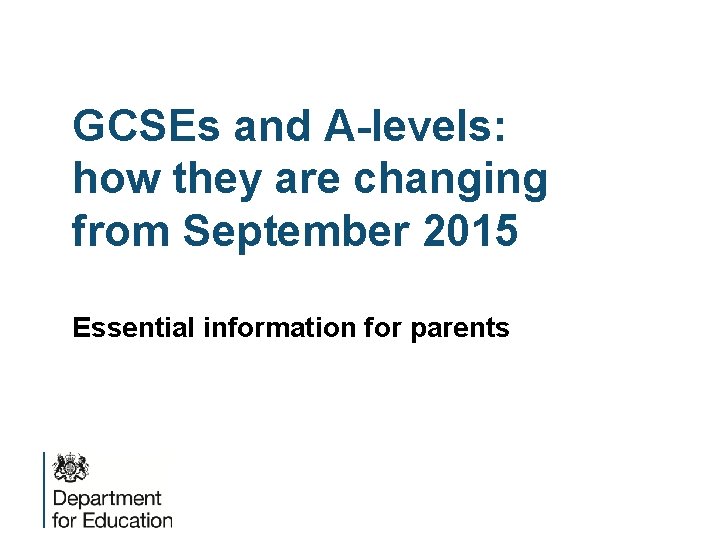 GCSEs and A-levels: how they are changing from September 2015

Essential information for parents

Department for Education